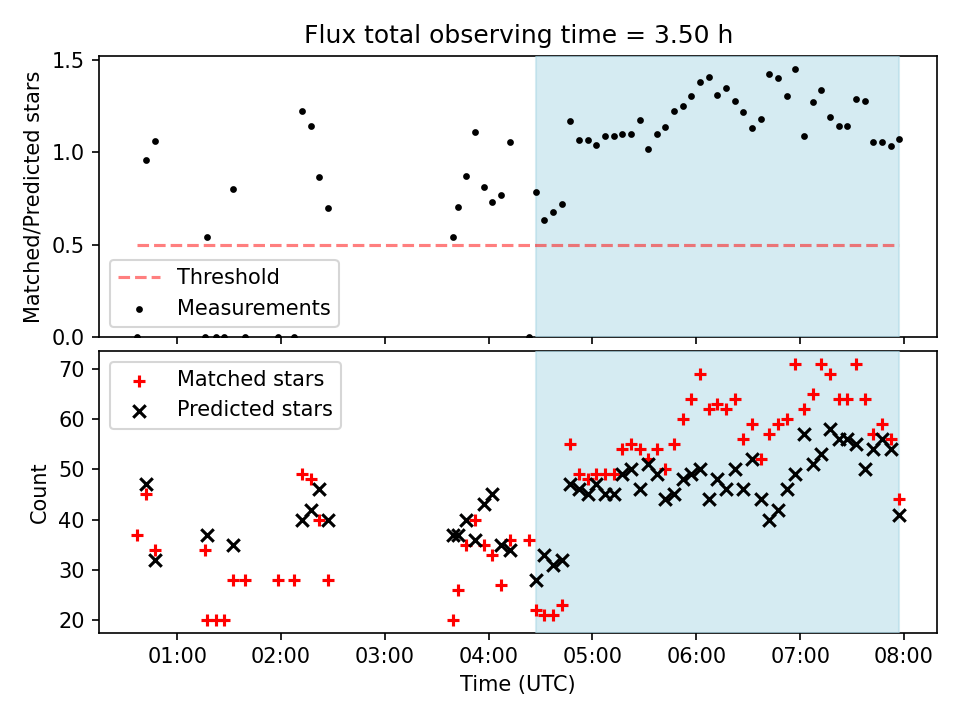 Flux total observing time = 3.50 h

Matched/Predicted stars

1.5
1.0
0.5
0.0

Threshold
Measurements

Count

70
60
50
40
30
20

Matched stars
Predicted stars

01:00
02:00
03:00
04:00
05:00
06:00
07:00
08:00

Time (UTC)